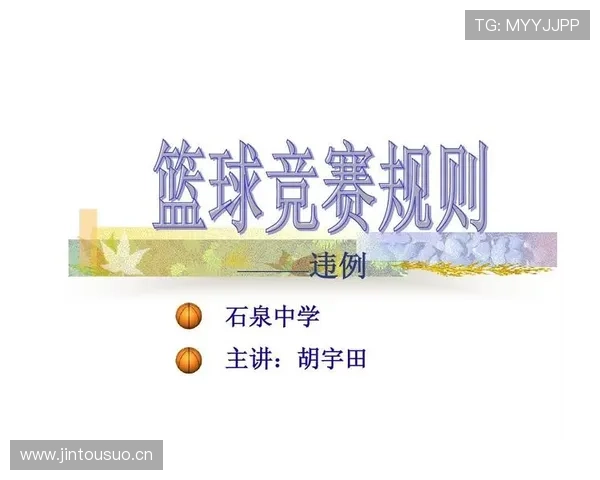 TG: MYYJJPP

篮球竞赛规则

——违例

石泉中学

主讲：胡宇田

www.jintousuo.cn